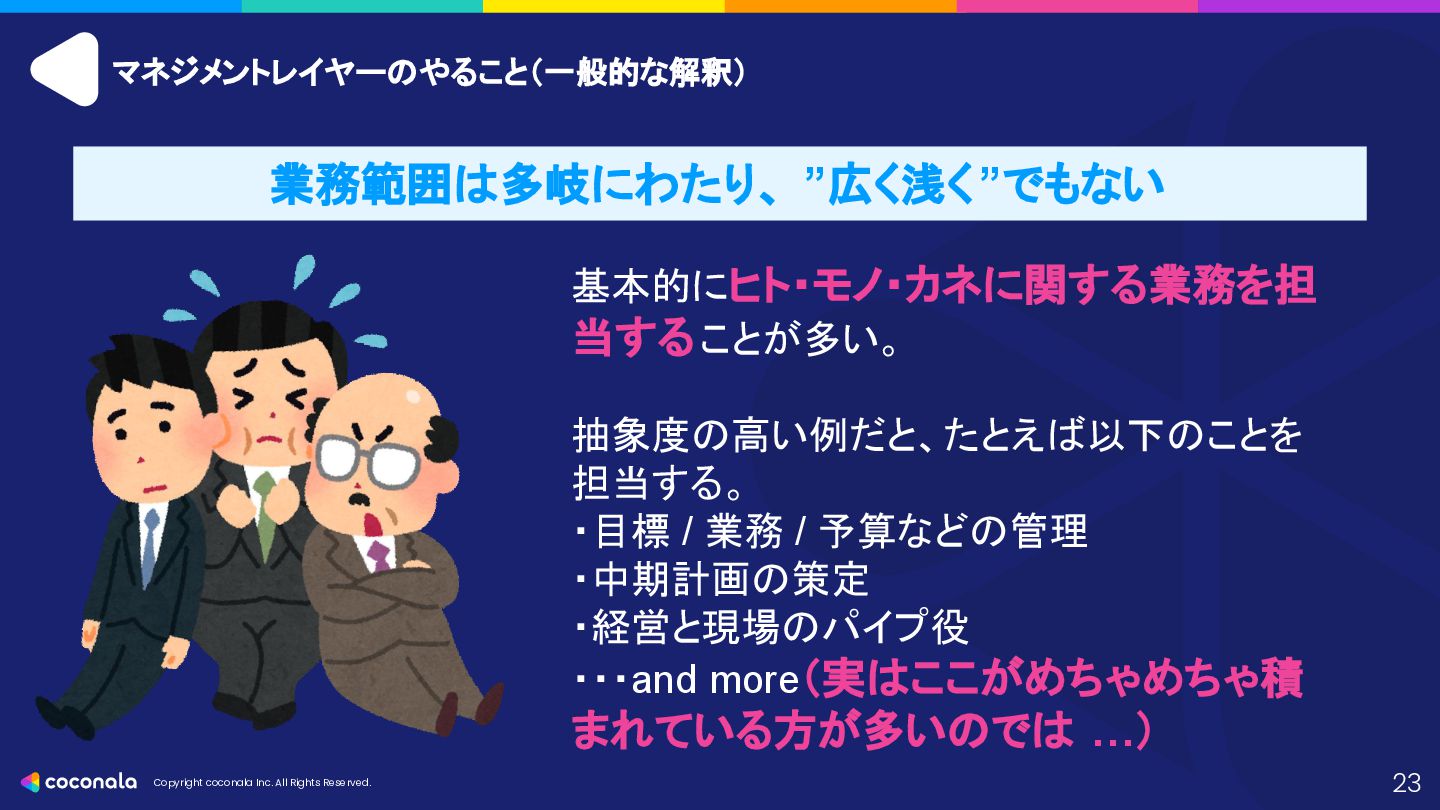 マネジメントレイヤーのやること（一般的な解釈）

業務範囲は多岐にわたり、”広く浅く”でもない

基本的にヒト・モノ・カネに関する業務を担当することが多い。

抽象度の高い例だと、たとえば以下のことを担当する。
・目標 / 業務 / 予算などの管理
・中期計画の策定
・経営と現場のパイプ役
・・・and more（実はここがめちゃめちゃ積まれている方が多いのでは …）

coconala Copyright coconala Inc. All Rights Reserved.

23